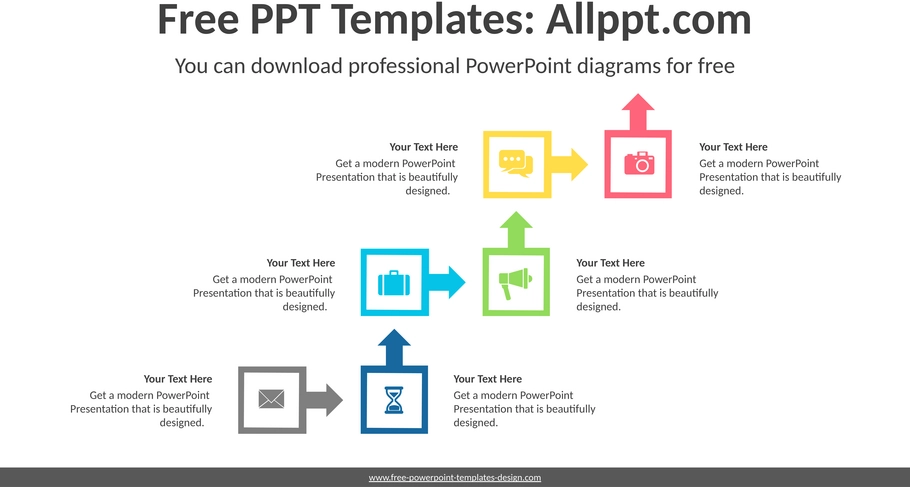 Free PPT Templates: Allppt.com

You can download professional PowerPoint diagrams for free

Your Text Here
Get a modern PowerPoint Presentation that is beautifully designed.

Your Text Here
Get a modern PowerPoint Presentation that is beautifully designed.

Your Text Here
Get a modern PowerPoint Presentation that is beautifully designed.

Your Text Here
Get a modern PowerPoint Presentation that is beautifully designed.

Your Text Here
Get a modern PowerPoint Presentation that is beautifully designed.

Your Text Here
Get a modern PowerPoint Presentation that is beautifully designed.

www.free-powerpoint-templates-design.com